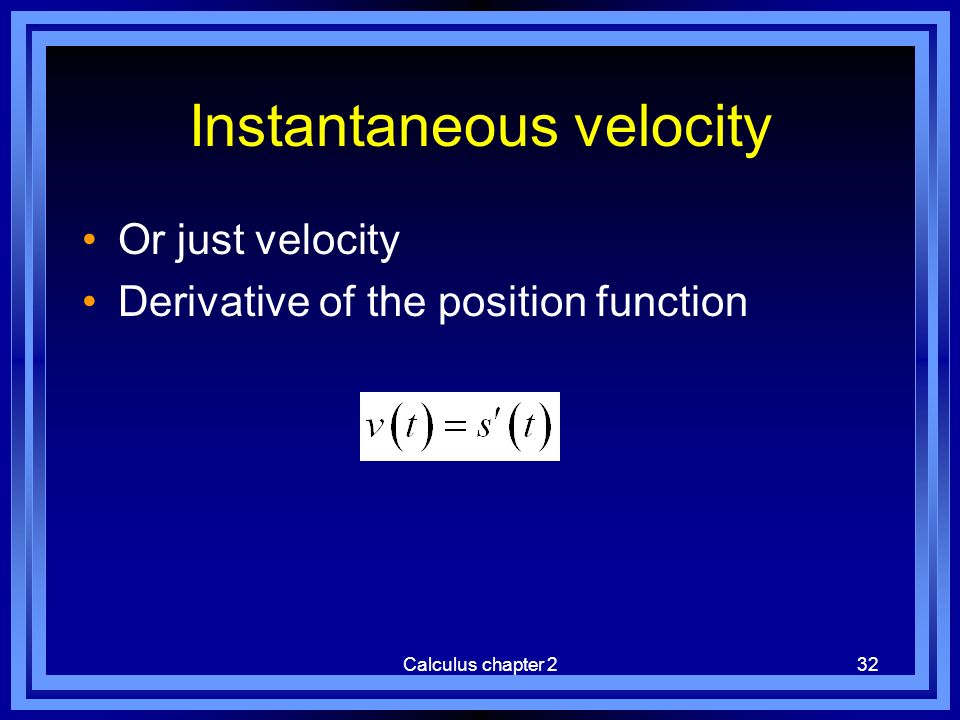 Instantaneous velocity

• Or just velocity
• Derivative of the position function

$v(t) = s'(t)$

Calculus chapter 2

32